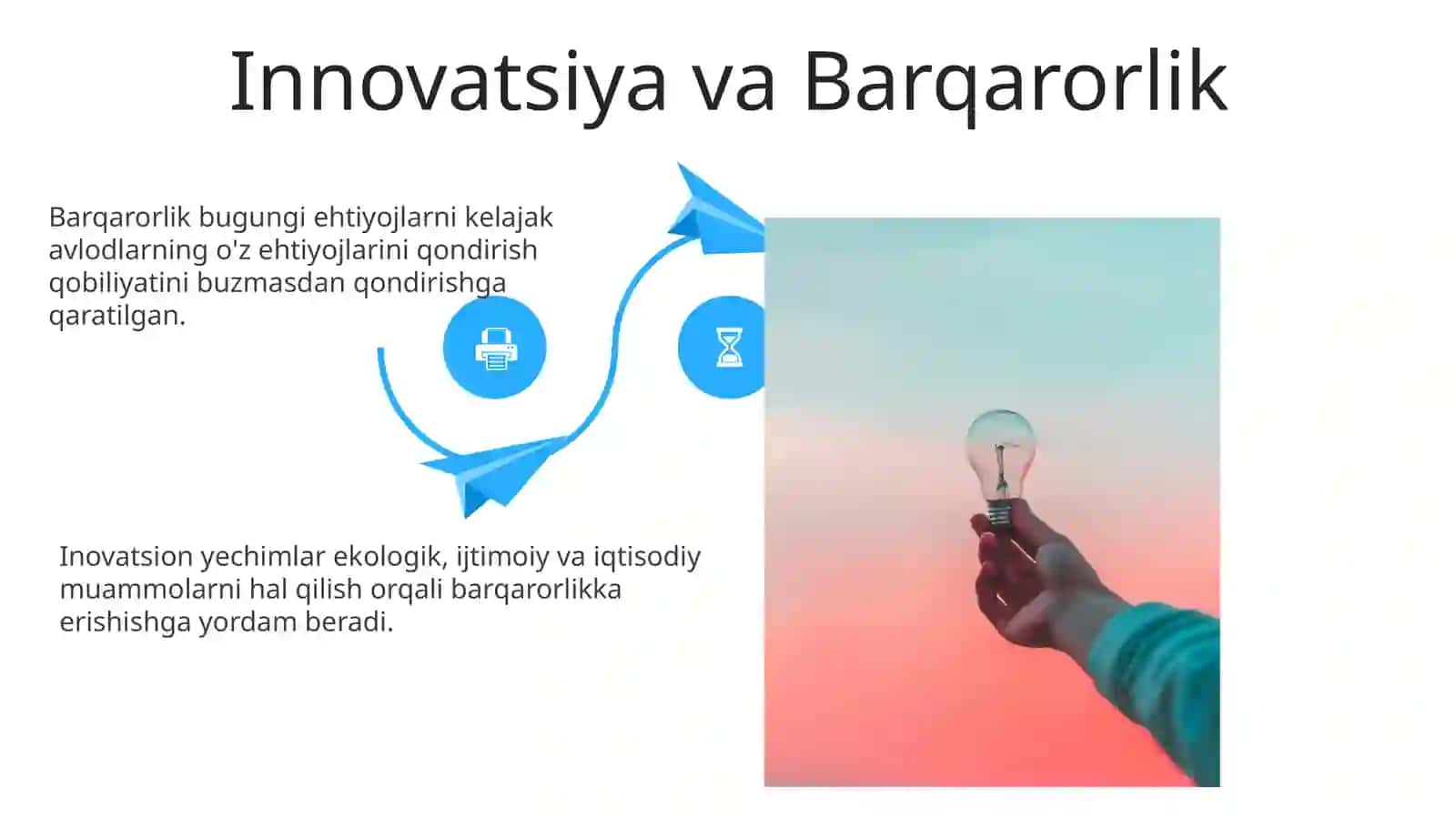 Innovatsiya va Barqarorlik

Barqarorlik bugungi ehtiyojlarni kelajak avlodlarning o'z ehtiyojlarini qondirish qobiliyatini buzmasdan qondirishga qaratilgan.

Inovatsion yechimlar ekologik, ijtimoiy va iqtisodiy muammolarni hal qilish orqali barqarorlikka erishishga yordam beradi.